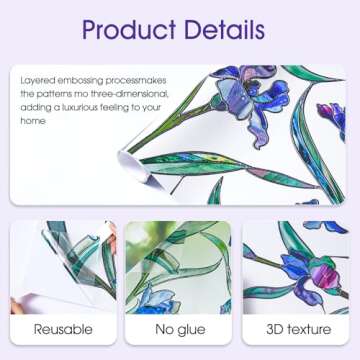 Product Details

Layered embossing processmakes the patterns mo three-dimensional, adding a luxurious feeling to your home

Reusable

No glue

3D texture